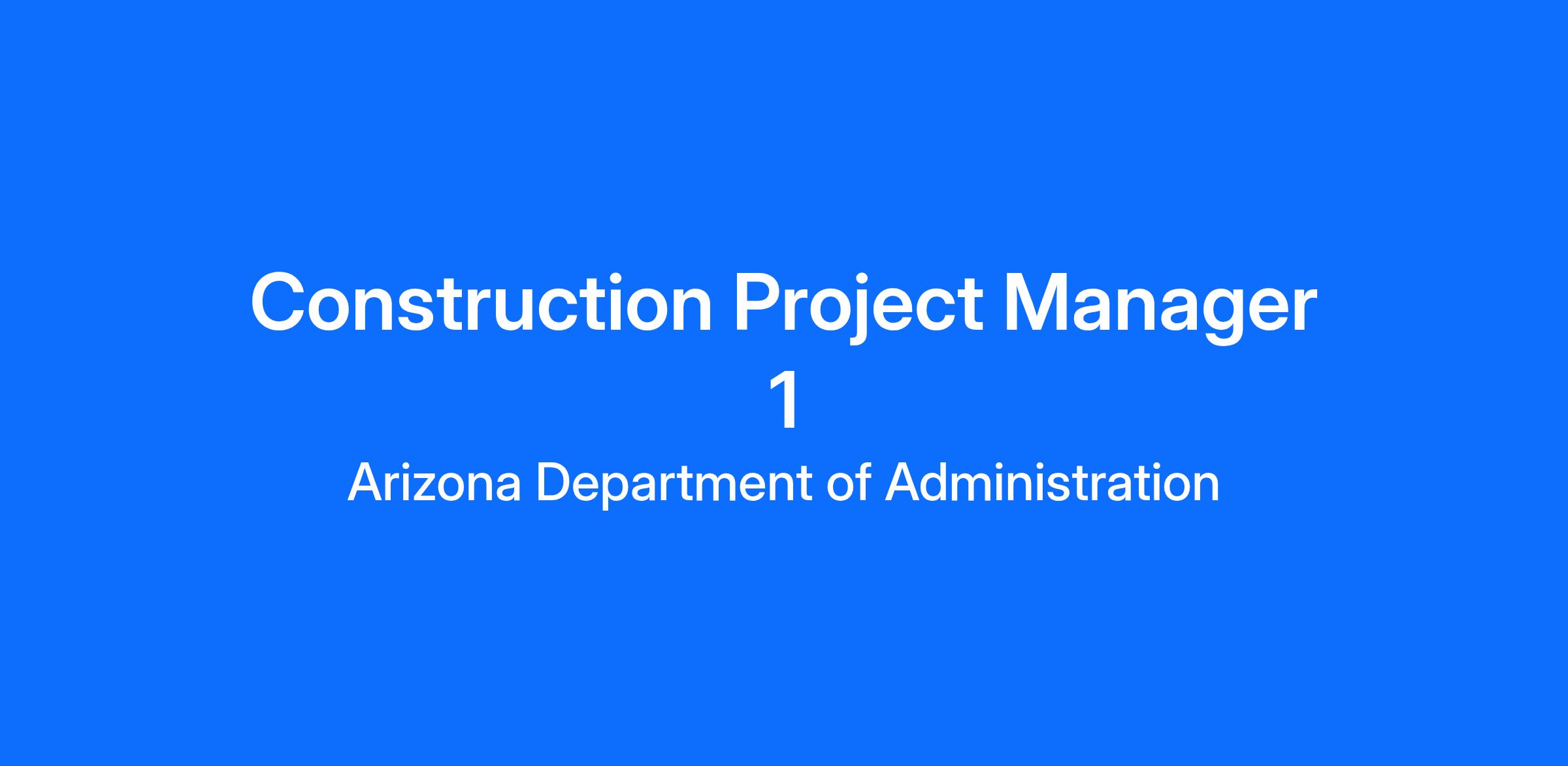 Construction Project Manager 1

Arizona Department of Administration